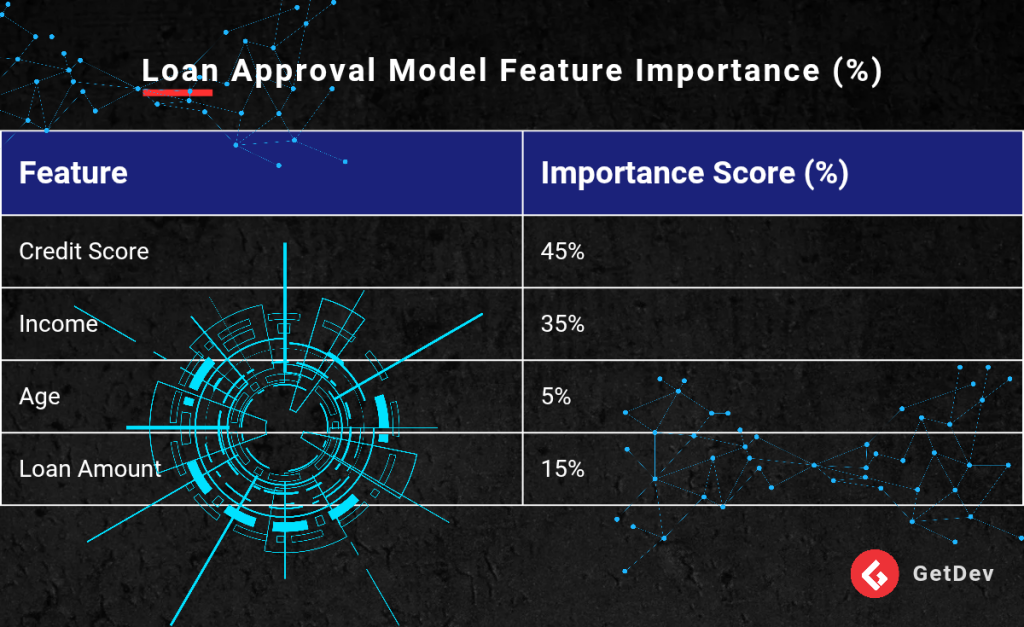 Loan Approval Model Feature Importance (%)

| Feature | Importance Score (%) |
|---|---|
| Credit Score | 45% |
| Income | 35% |
| Age | 5% |
| Loan Amount | 15% |

GetDev